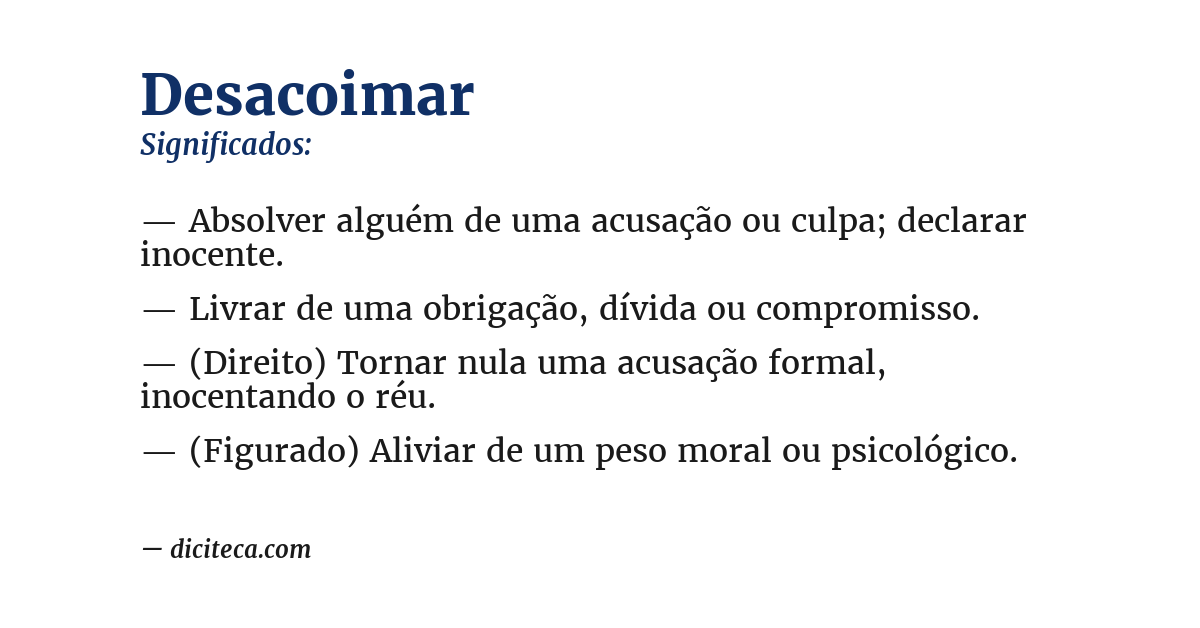 Desacoimar
Significados:

— Absolver alguém de uma acusação ou culpa; declarar inocente.

— Livrar de uma obrigação, dívida ou compromisso.

— (Direito) Tornar nula uma acusação formal, inocentando o réu.

— (Figurado) Aliviar de um peso moral ou psicológico.

— diciteca.com